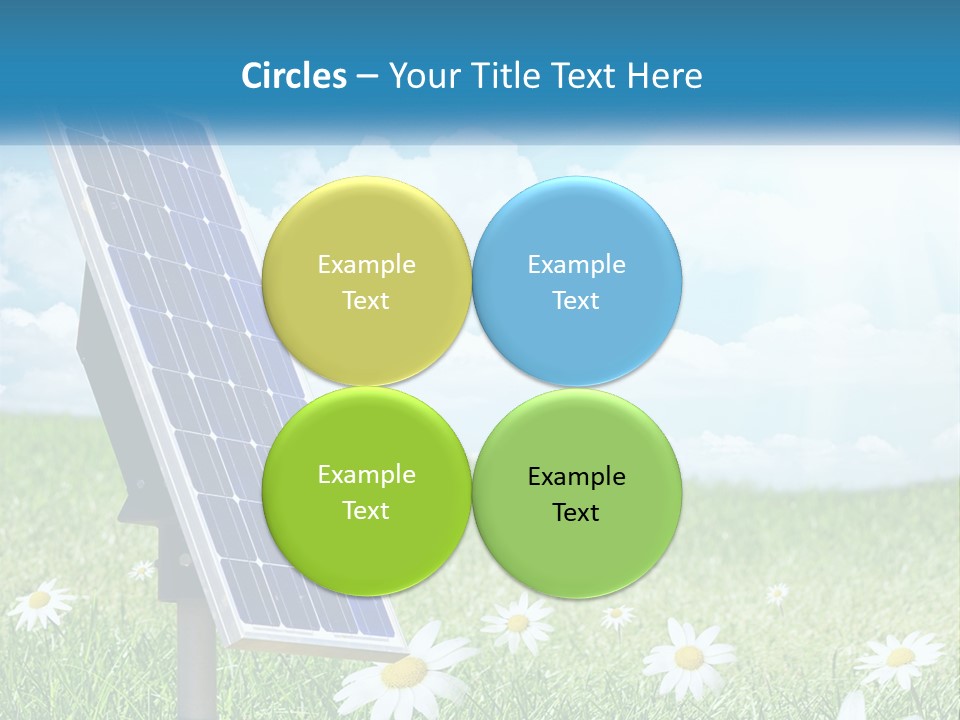 Circles – Your Title Text Here

Example Text

Example Text

Example Text

Example Text